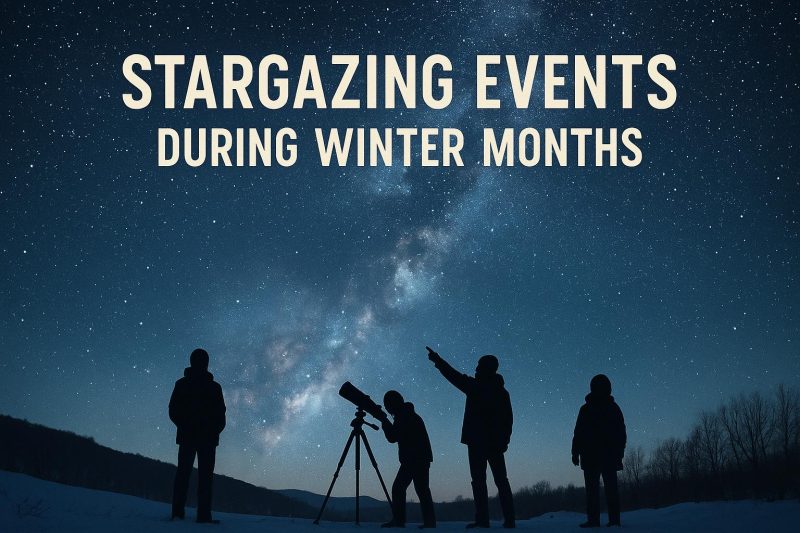 STARGAZING EVENTS
DURING WINTER MONTHS